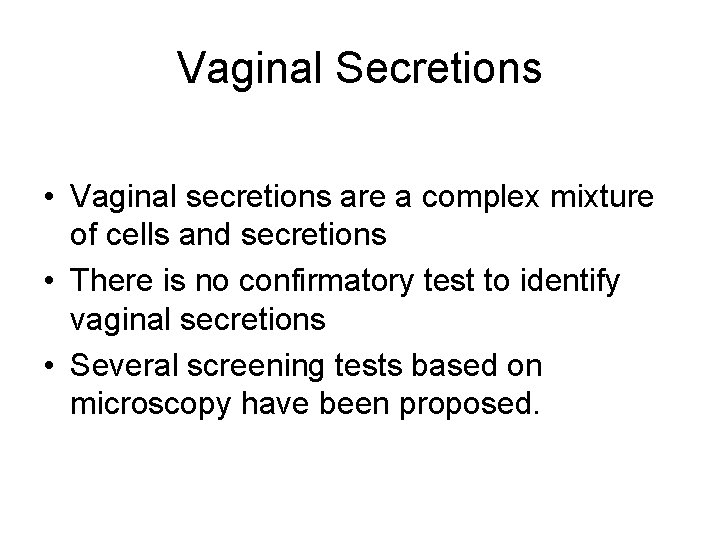 Vaginal Secretions

• Vaginal secretions are a complex mixture of cells and secretions
• There is no confirmatory test to identify vaginal secretions
• Several screening tests based on microscopy have been proposed.